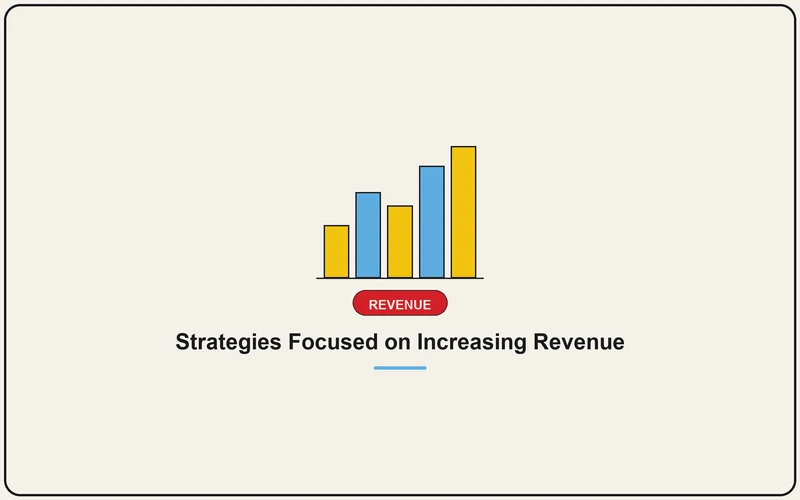 REVENUE

Strategies Focused on Increasing Revenue